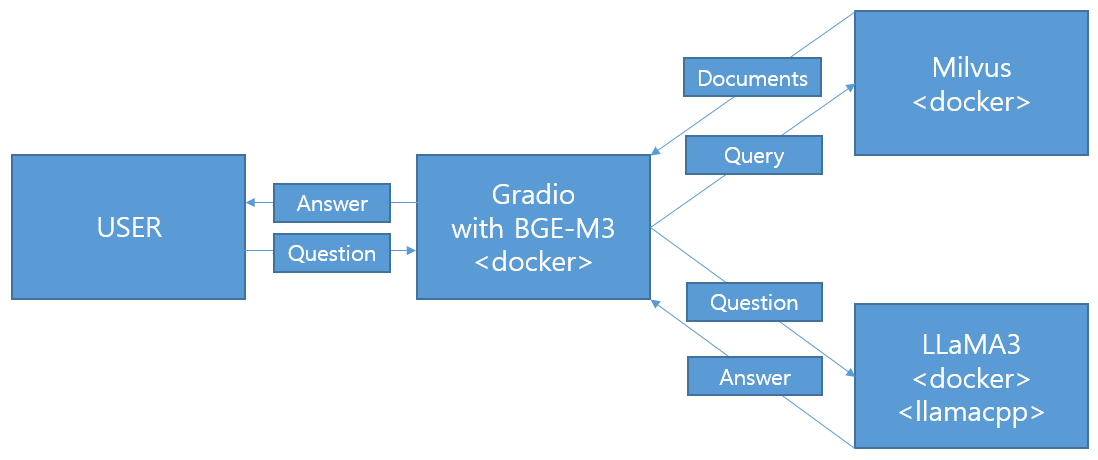 USER

Answer

Question

Gradio
with BGE-M3
<docker>

Documents

Query

Milvus
<docker>

Question

Answer

LLaMA3
<docker>
<llamacpp>